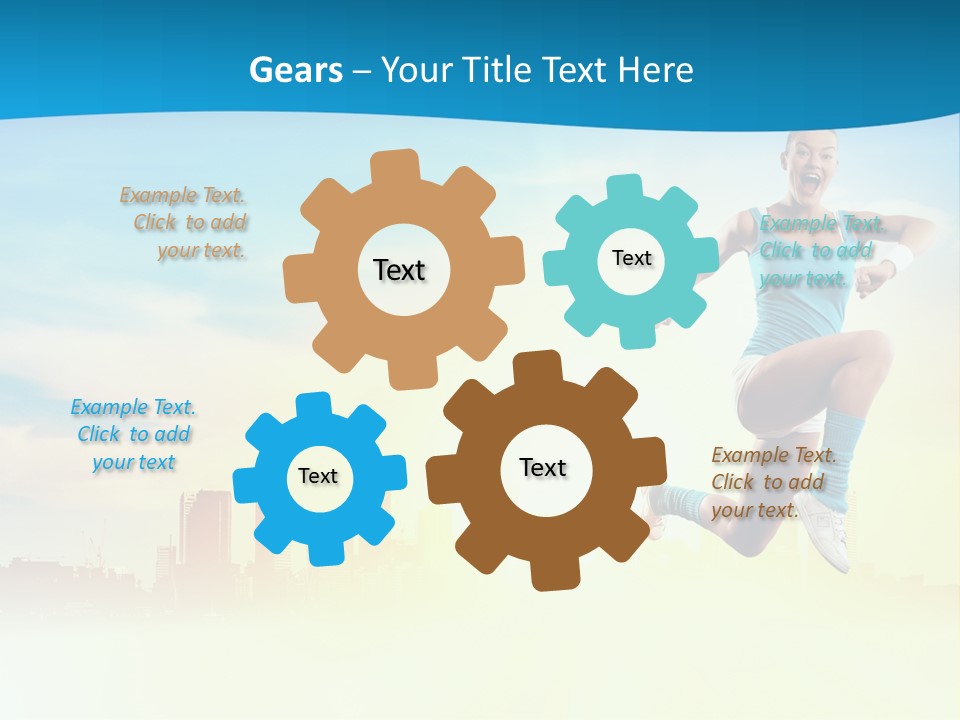 Gears – Your Title Text Here

Example Text. Click to add your text.

Text

Text

Example Text. Click to add your text.

Example Text. Click to add your text

Text

Text

Example Text. Click to add your text.